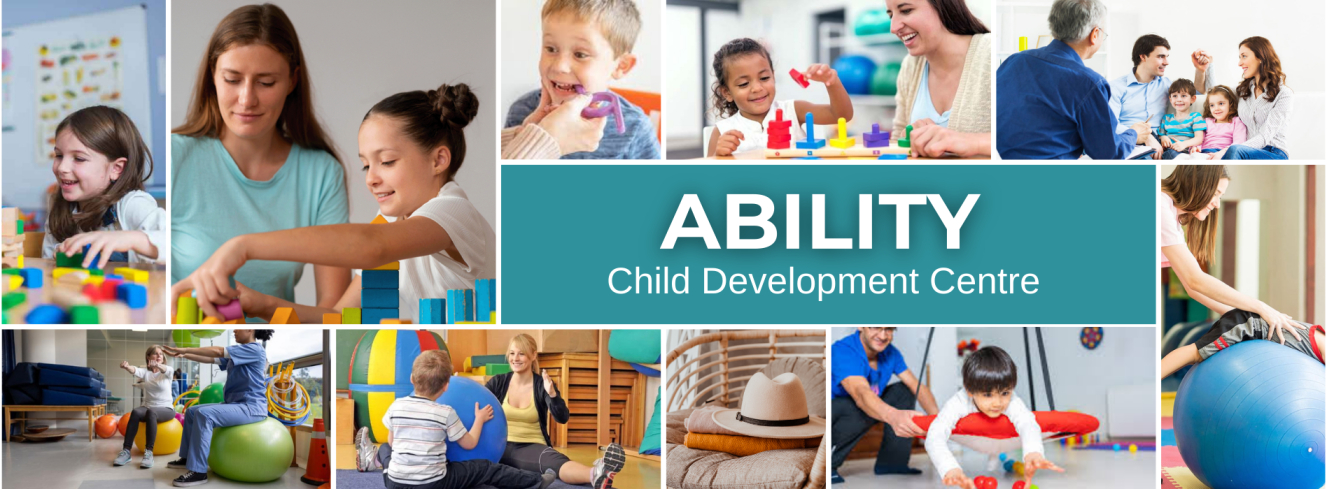 ABILITY
Child Development Centre